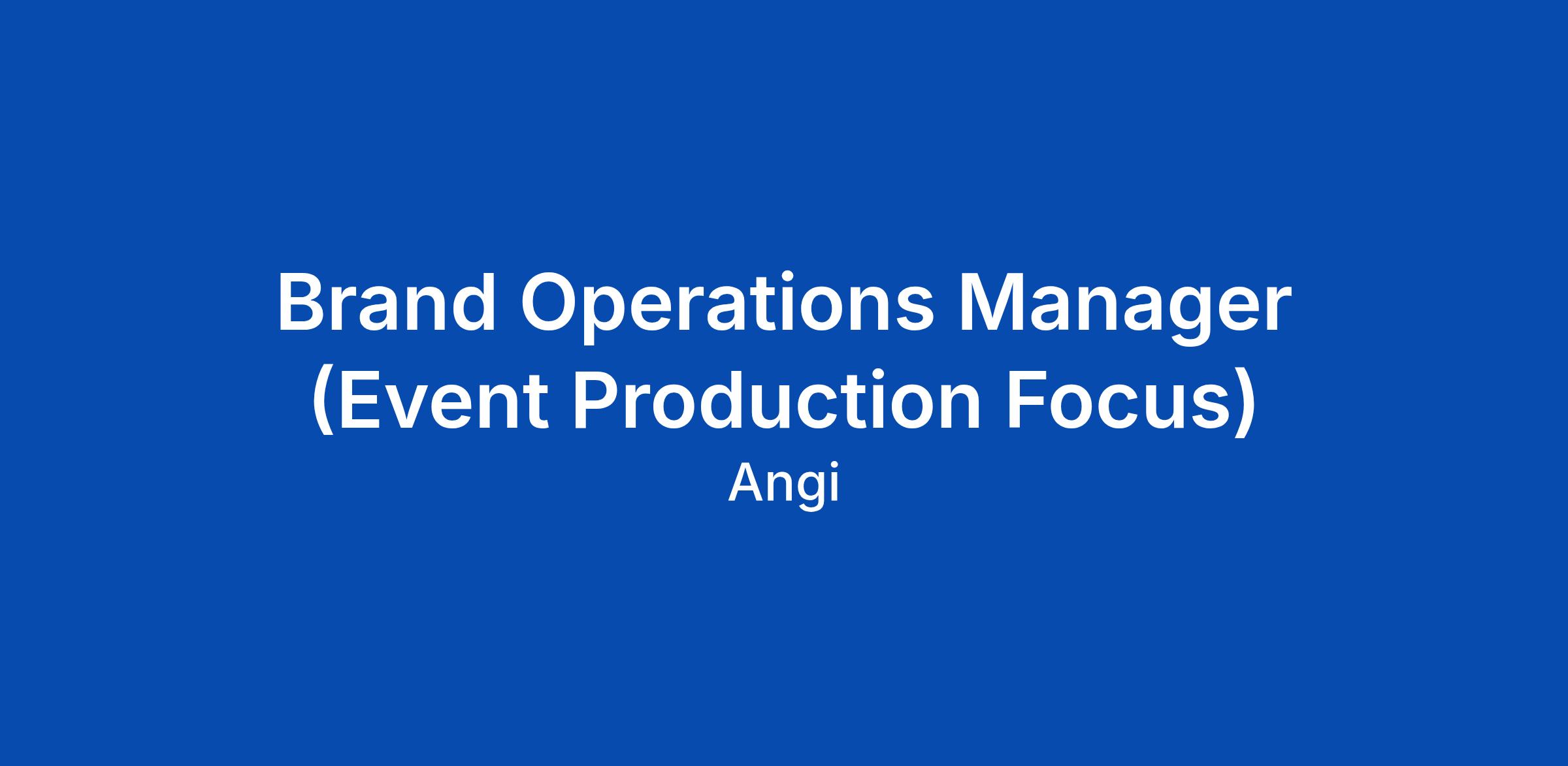 Brand Operations Manager (Event Production Focus)

Angi